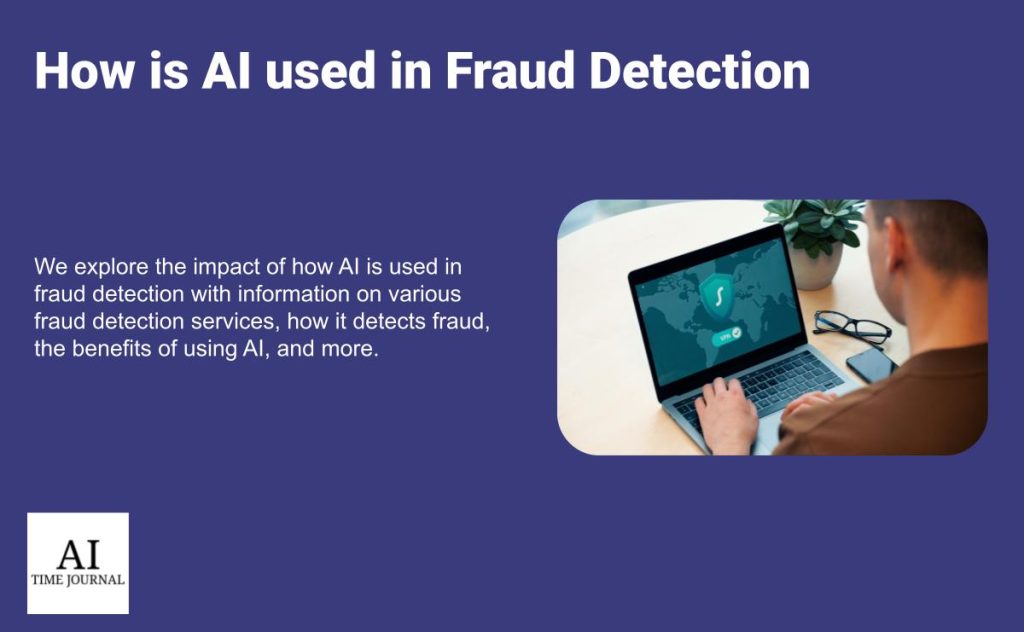 How is AI used in Fraud Detection

We explore the impact of how AI is used in fraud detection with information on various fraud detection services, how it detects fraud, the benefits of using AI, and more.

VPN

AI
TIME JOURNAL